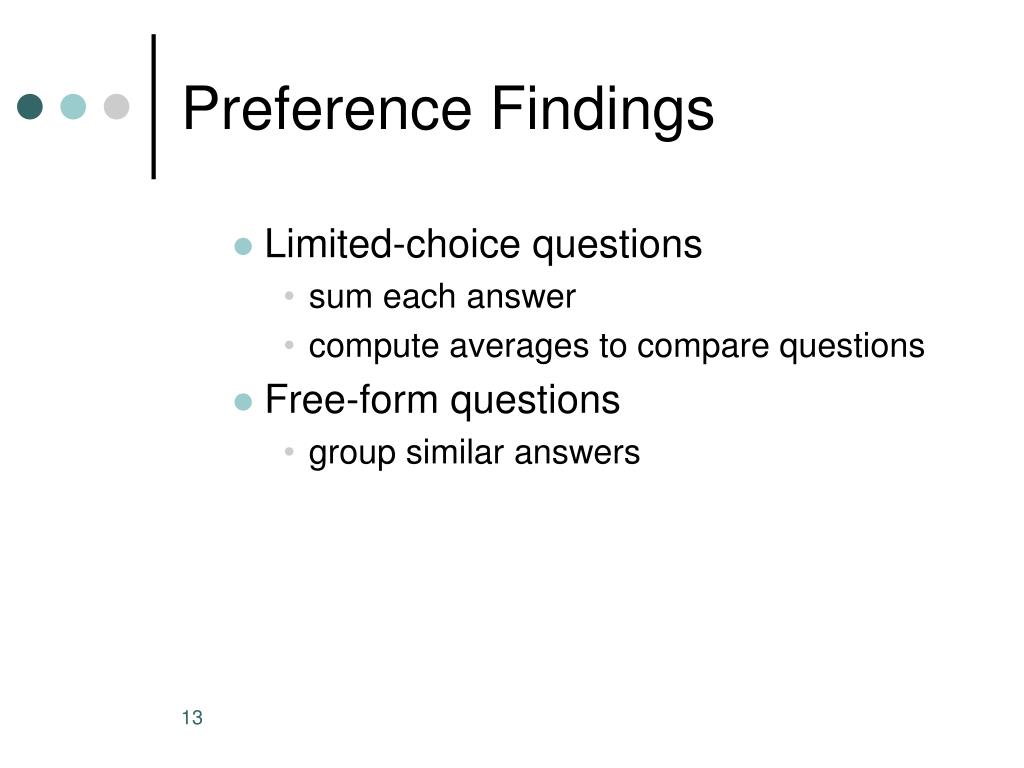 Preference Findings

- Limited-choice questions
  - sum each answer
  - compute averages to compare questions
- Free-form questions
  - group similar answers

13